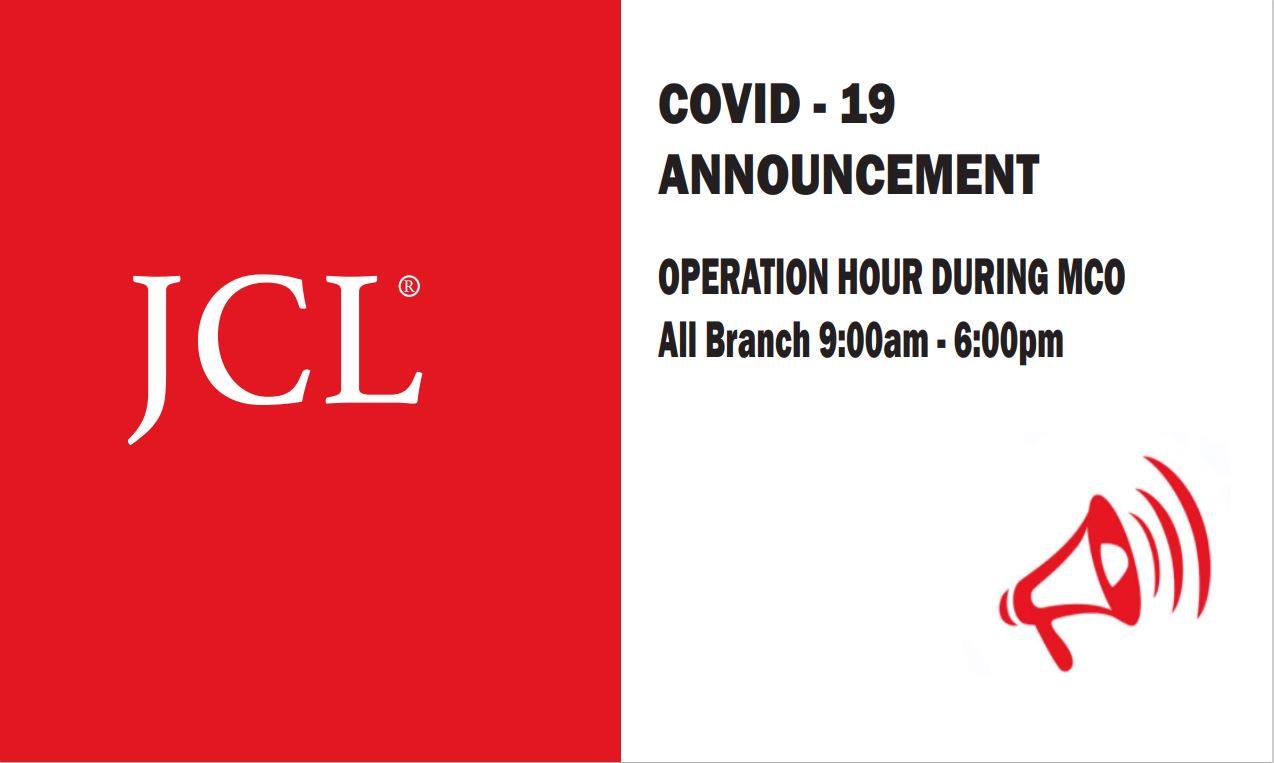 JCL®

COVID - 19
ANNOUNCEMENT

OPERATION HOUR DURING MCO
All Branch 9:00am - 6:00pm